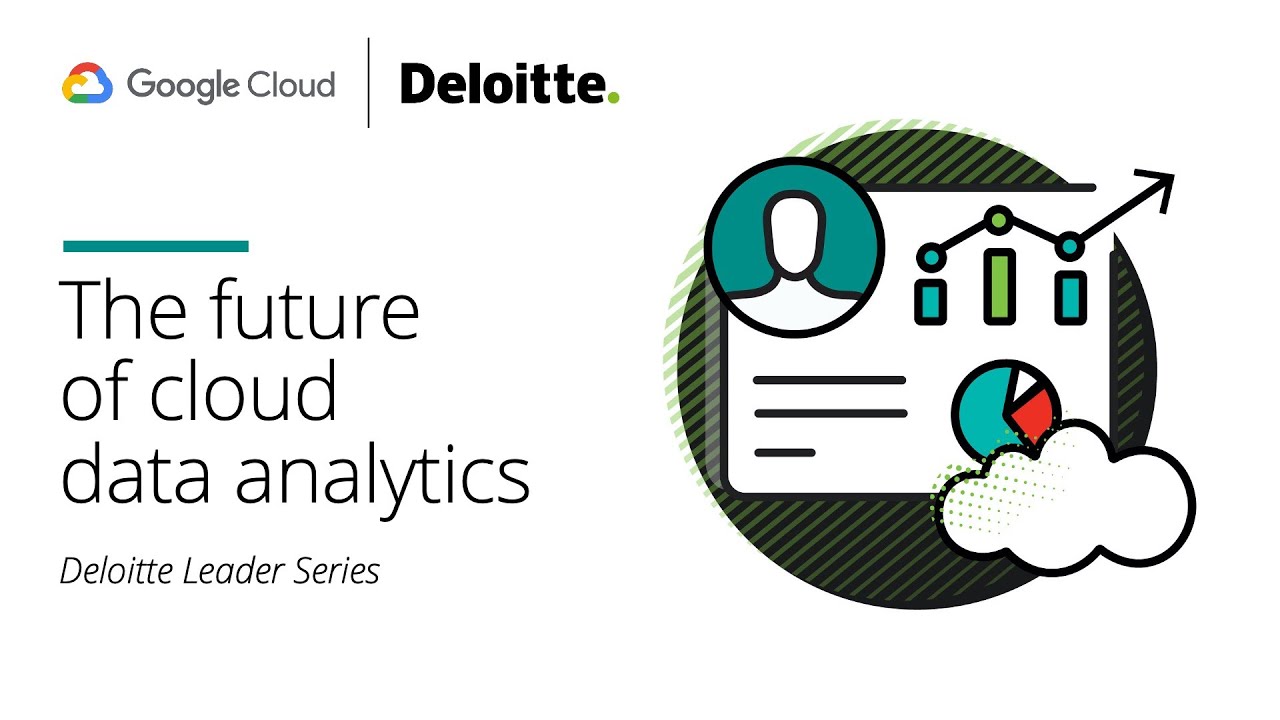 Google Cloud

Deloitte.

The future of cloud data analytics

Deloitte Leader Series